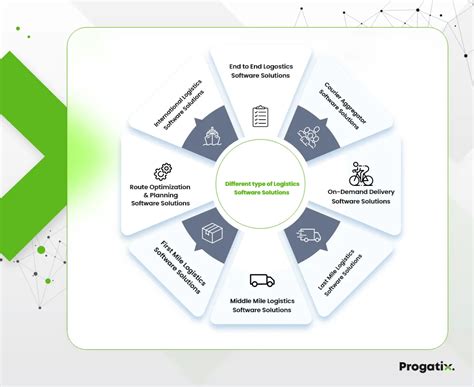 Different type of Logistics Software Solutions

End to End Logostics Software Solutions

Courier Aggregator Software Solutions

On-Demand Delivery Software Solutions

Last Mile Logistics Software Solutions

Middle Mile Logistics Software Solutions

First Mile Logistics Software Solutions

Route Optimization & Planning Software Solutions

International Logistics Software Solutions

Progatix.